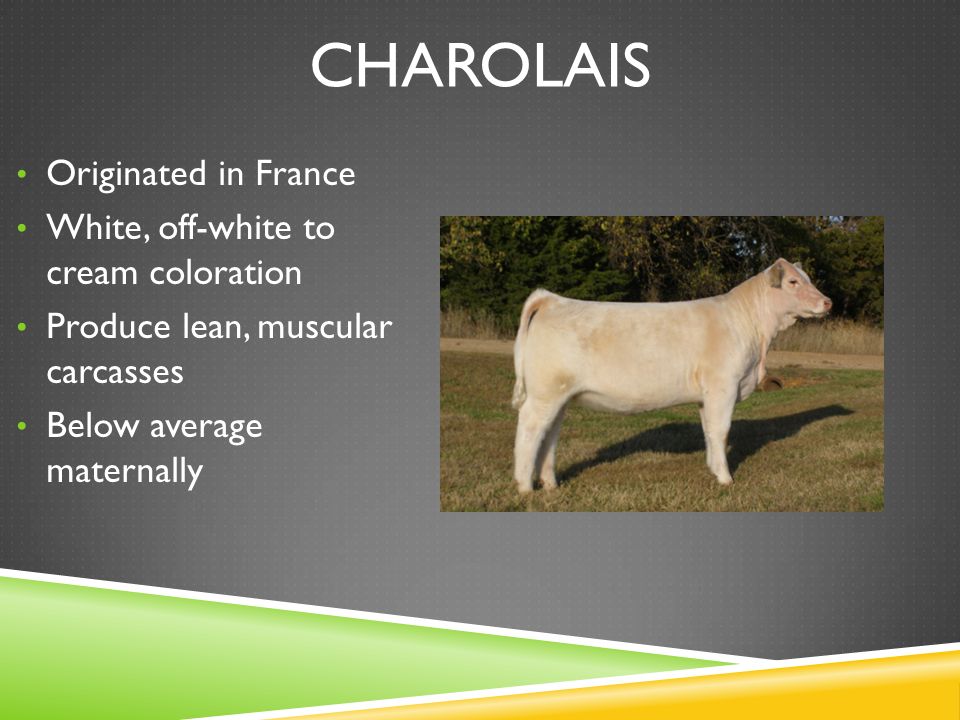 CHAROLAIS

• Originated in France
• White, off-white to cream coloration
• Produce lean, muscular carcasses
• Below average maternally